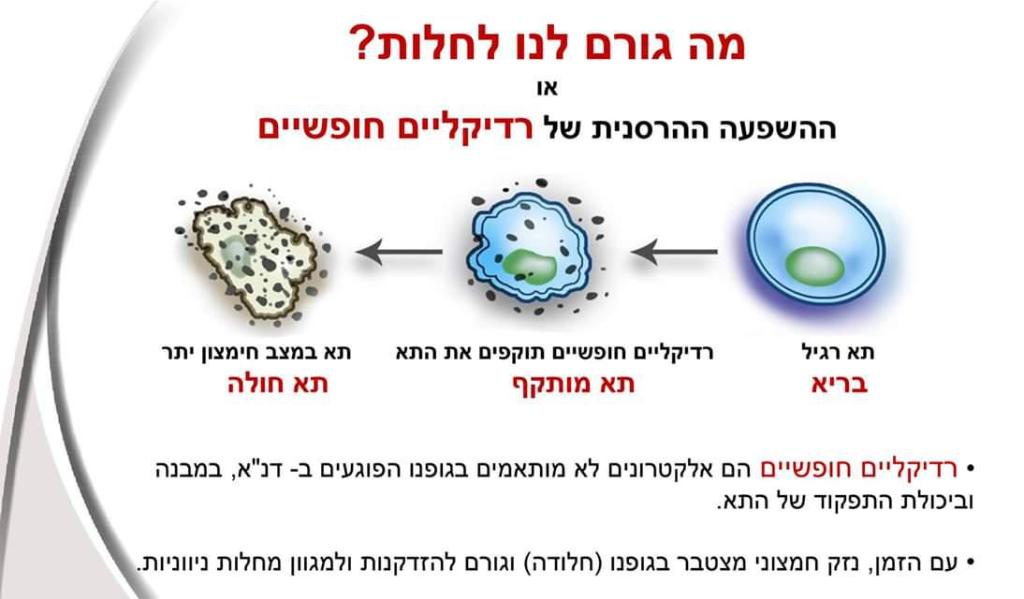 מה גורם לנו לחלות?
או
ההשפעה ההרסנית של רדיקליים חופשיים

תא רגיל
בריא

רדיקליים חופשיים תוקפים את התא
תא מותקף

תא במצב חימצון יתר
תא חולה

• רדיקליים חופשיים הם אלקטרונים לא מותאמים בגופנו הפוגעים ב- דנ"א, במבנה וביכולת התפקוד של התא.

• עם הזמן, נזק חמצוני מצטבר בגופנו (חלודה) וגורם להזדקנות ולמגוון מחלות ניווניות.